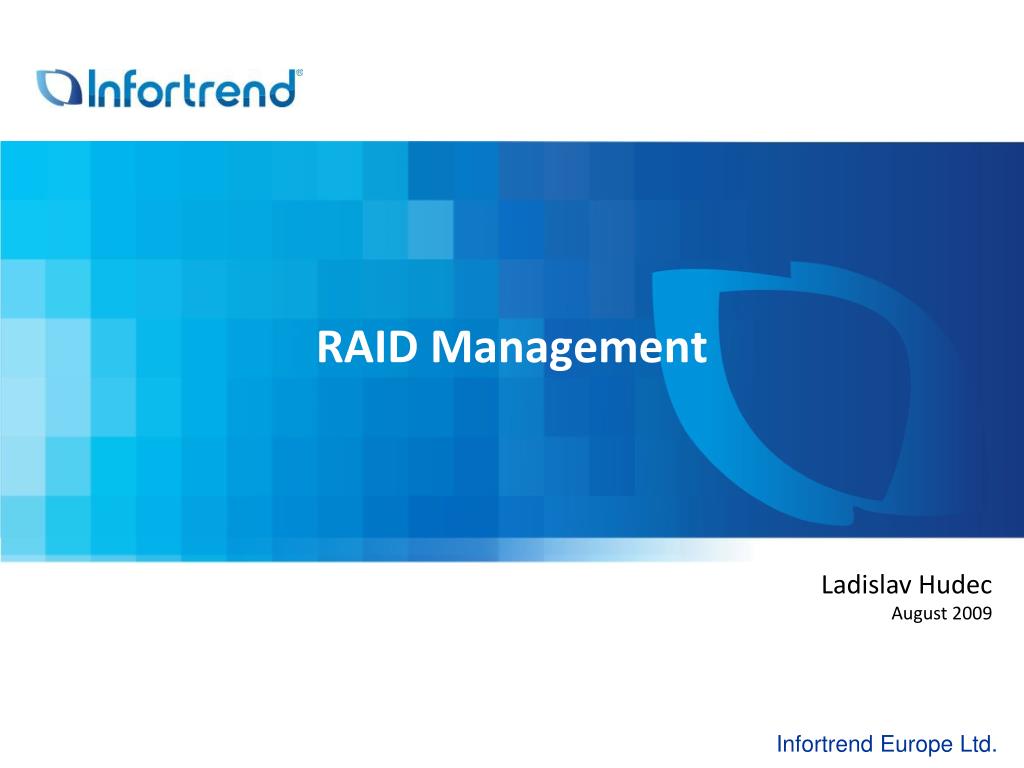 Infortrend®

RAID Management

Ladislav Hudec
August 2009

Infortrend Europe Ltd.